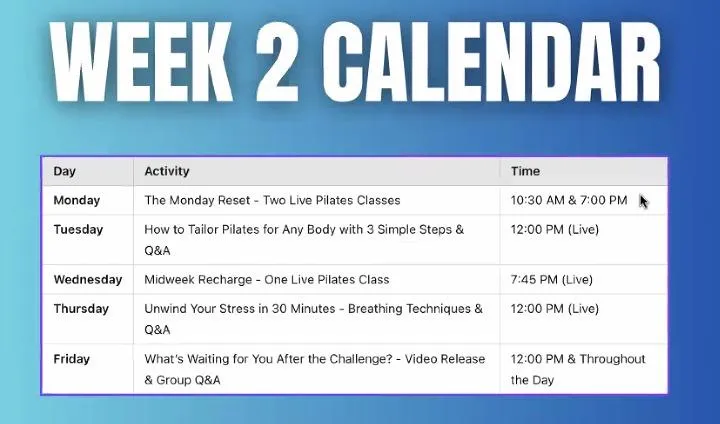 WEEK 2 CALENDAR

| Day | Activity | Time |
|---|---|---|
| Monday | The Monday Reset - Two Live Pilates Classes | 10:30 AM & 7:00 PM |
| Tuesday | How to Tailor Pilates for Any Body with 3 Simple Steps & Q&A | 12:00 PM (Live) |
| Wednesday | Midweek Recharge - One Live Pilates Class | 7:45 PM (Live) |
| Thursday | Unwind Your Stress in 30 Minutes - Breathing Techniques & Q&A | 12:00 PM (Live) |
| Friday | What's Waiting for You After the Challenge? - Video Release & Group Q&A | 12:00 PM & Throughout the Day |